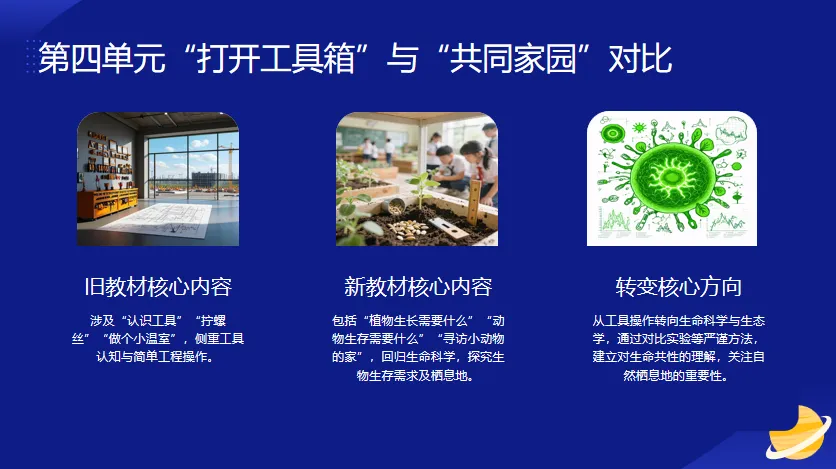 第四单元“打开工具箱”与“共同家园”对比

旧教材核心内容

涉及“认识工具”“拧螺丝”“做个小温室”，侧重工具认知与简单工程操作。

新教材核心内容

包括“植物生长需要什么”“动物生存需要什么”“寻访小动物的家”，回归生命科学，探究生物生存需求及栖息地。

转变核心方向

从工具操作转向生命科学与生态学，通过对比实验等严谨方法，建立对生命共性的理解，关注自然栖息地的重要性。